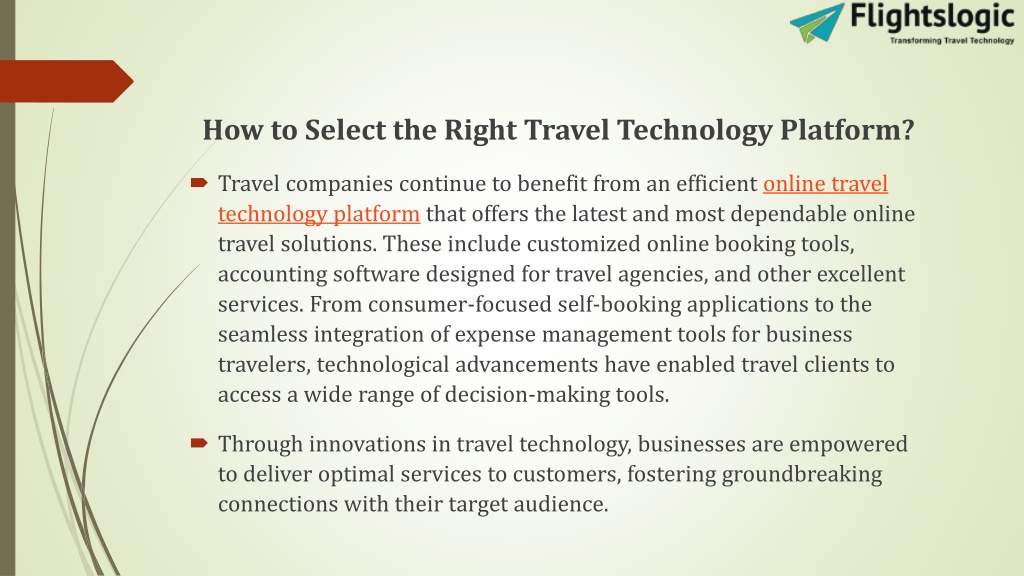 Flightslogic
Transforming Travel Technology

How to Select the Right Travel Technology Platform?

Travel companies continue to benefit from an efficient online travel technology platform that offers the latest and most dependable online travel solutions. These include customized online booking tools, accounting software designed for travel agencies, and other excellent services. From consumer-focused self-booking applications to the seamless integration of expense management tools for business travelers, technological advancements have enabled travel clients to access a wide range of decision-making tools.

Through innovations in travel technology, businesses are empowered to deliver optimal services to customers, fostering groundbreaking connections with their target audience.